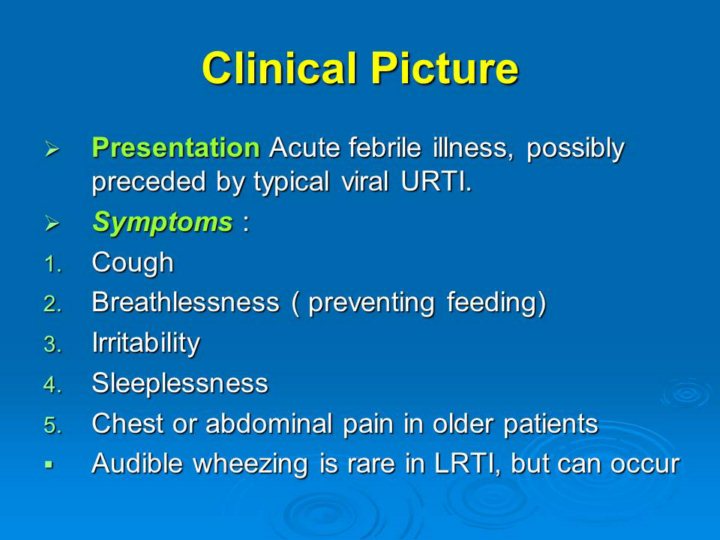 Clinical Picture

➢ Presentation Acute febrile illness, possibly preceded by typical viral URTI.

➢ Symptoms :

1. Cough
2. Breathlessness ( preventing feeding)
3. Irritability
4. Sleeplessness
5. Chest or abdominal pain in older patients

▪ Audible wheezing is rare in LRTI, but can occur